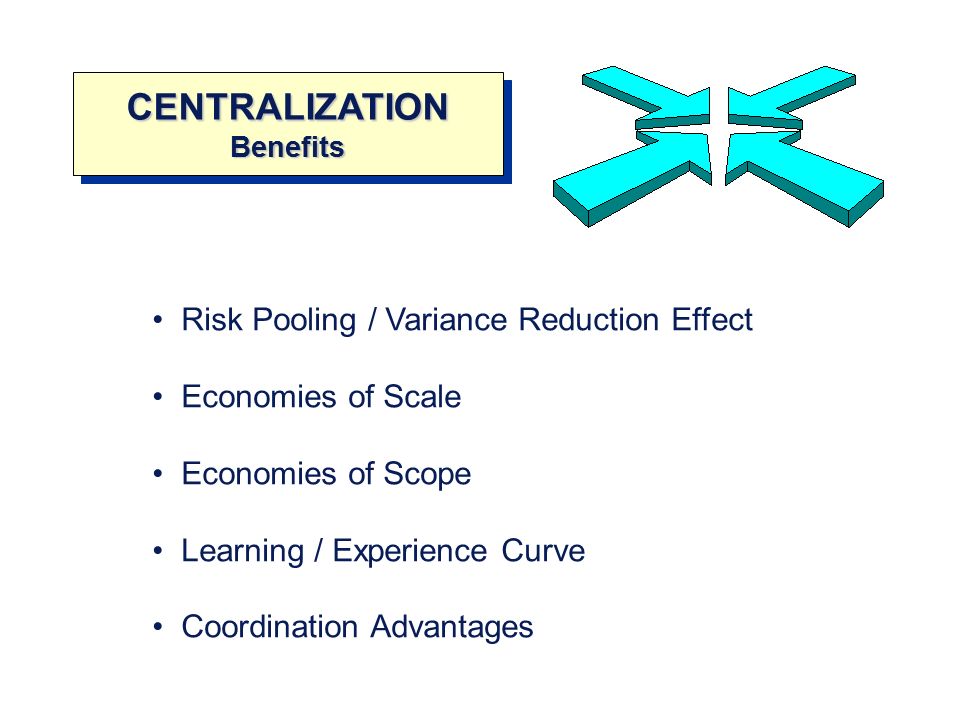 CENTRALIZATION
Benefits

• Risk Pooling / Variance Reduction Effect

• Economies of Scale

• Economies of Scope

• Learning / Experience Curve

• Coordination Advantages